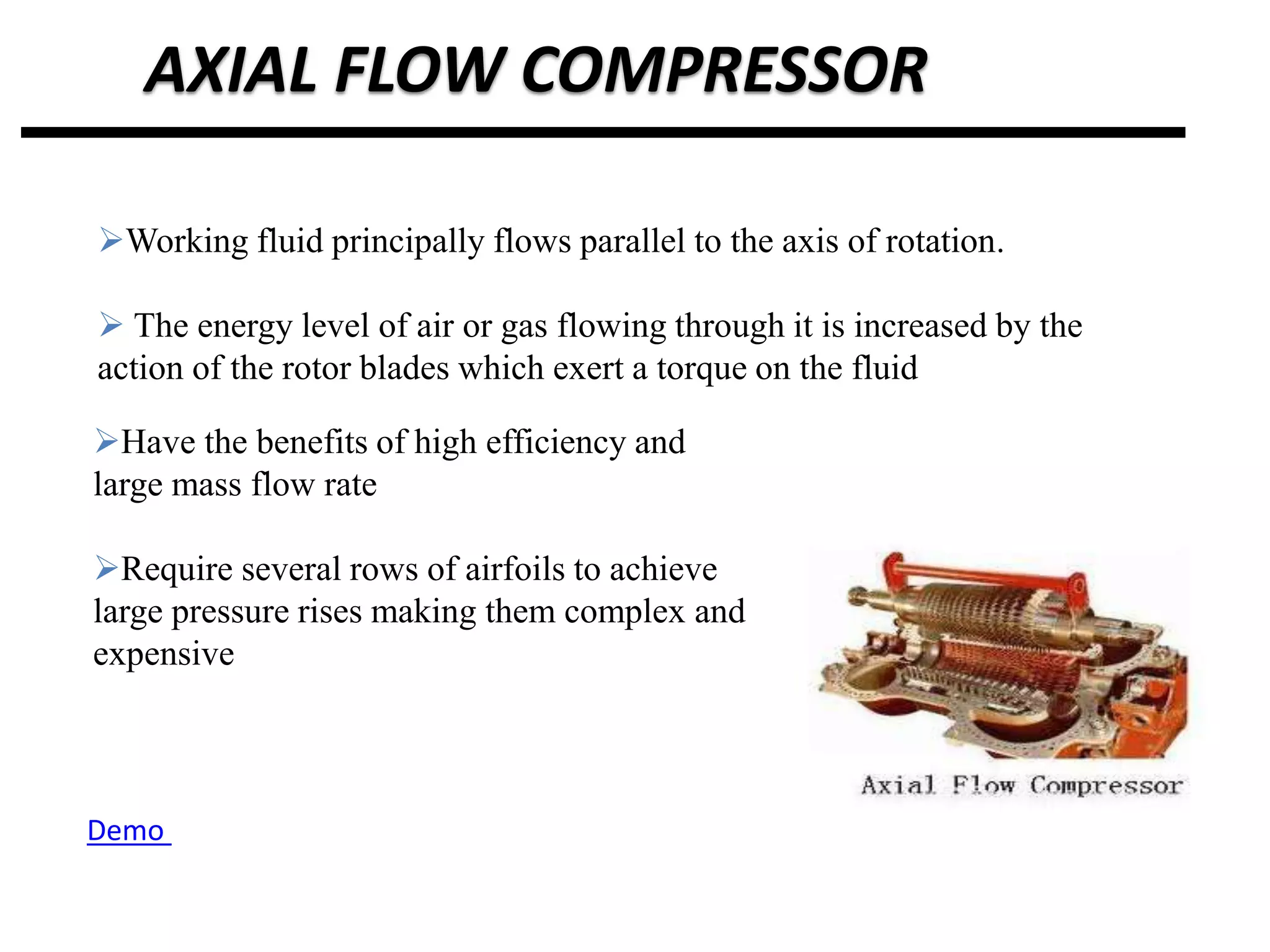 AXIAL FLOW COMPRESSOR

➢Working fluid principally flows parallel to the axis of rotation.

➢ The energy level of air or gas flowing through it is increased by the action of the rotor blades which exert a torque on the fluid

➢Have the benefits of high efficiency and large mass flow rate

➢Require several rows of airfoils to achieve large pressure rises making them complex and expensive

Axial Flow Compressor

Demo